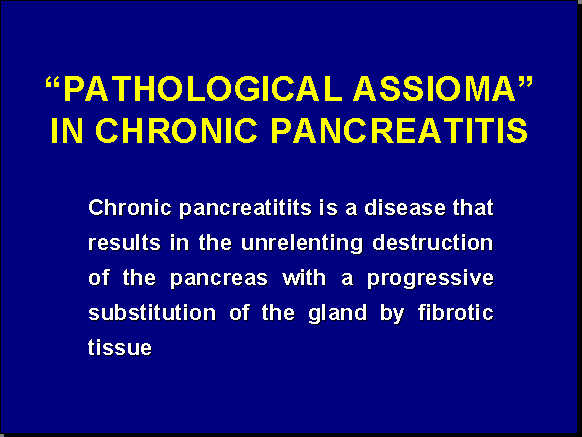 “PATHOLOGICAL ASSIOMA” IN CHRONIC PANCREATITIS

Chronic pancreatitits is a disease that results in the unrelenting destruction of the pancreas with a progressive substitution of the gland by fibrotic tissue